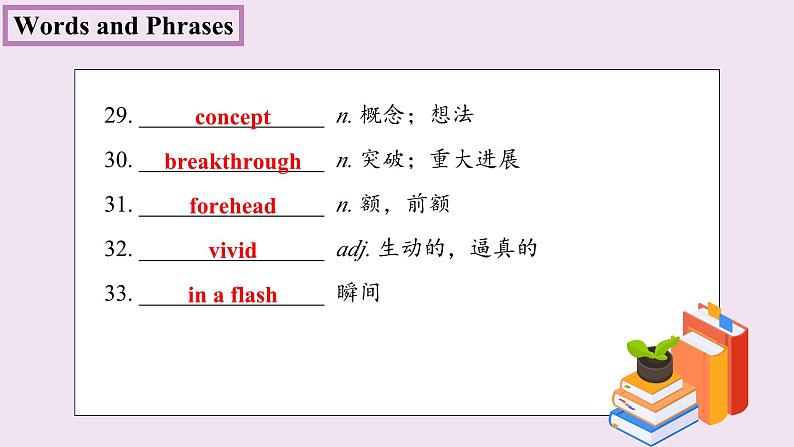 Words and Phrases

29. concept n. 概念；想法

30. breakthrough n. 突破；重大进展

31. forehead n. 额，前额

32. vivid adj. 生动的，逼真的

33. in a flash 瞬间